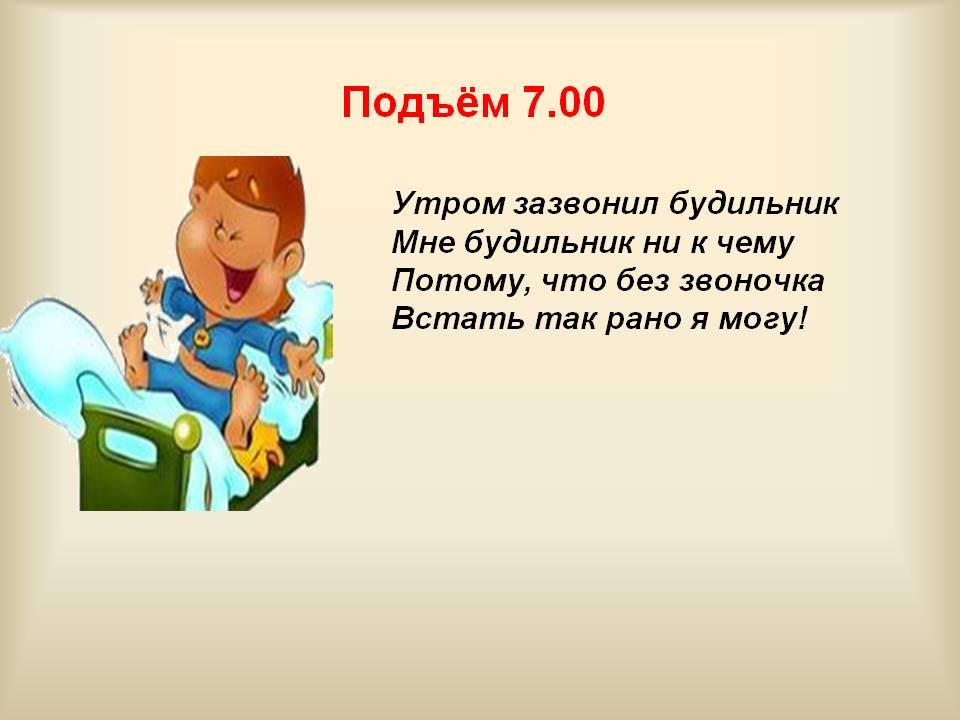 Подъём 7.00

Утром зазвонил будильник
Мне будильник ни к чему
Потому, что без звоночка
Встать так рано я могу!